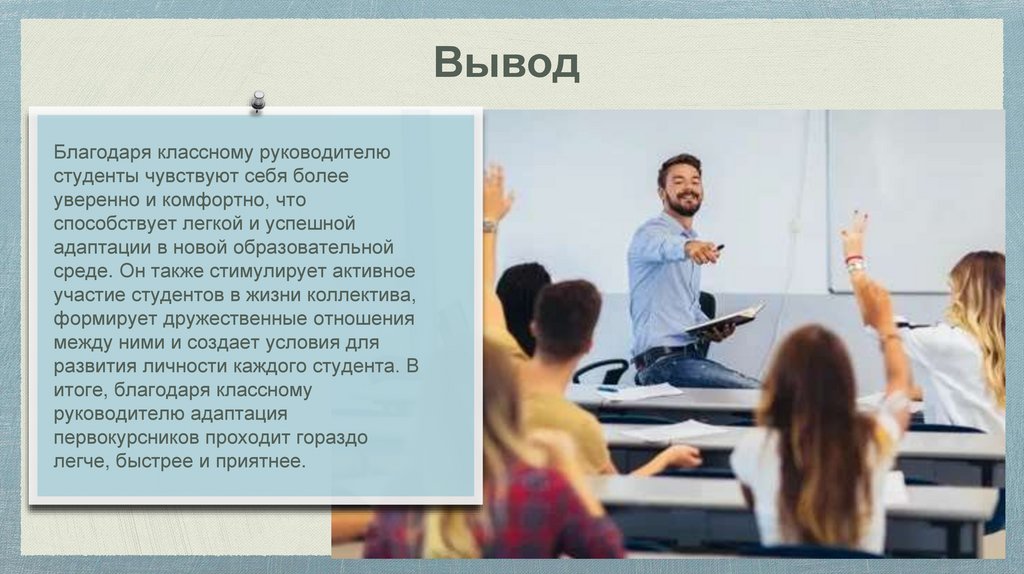 Вывод

Благодаря классному руководителю студенты чувствуют себя более уверенно и комфортно, что способствует легкой и успешной адаптации в новой образовательной среде. Он также стимулирует активное участие студентов в жизни коллектива, формирует дружественные отношения между ними и создает условия для развития личности каждого студента. В итоге, благодаря классному руководителю адаптация первокурсников проходит гораздо легче, быстрее и приятнее.